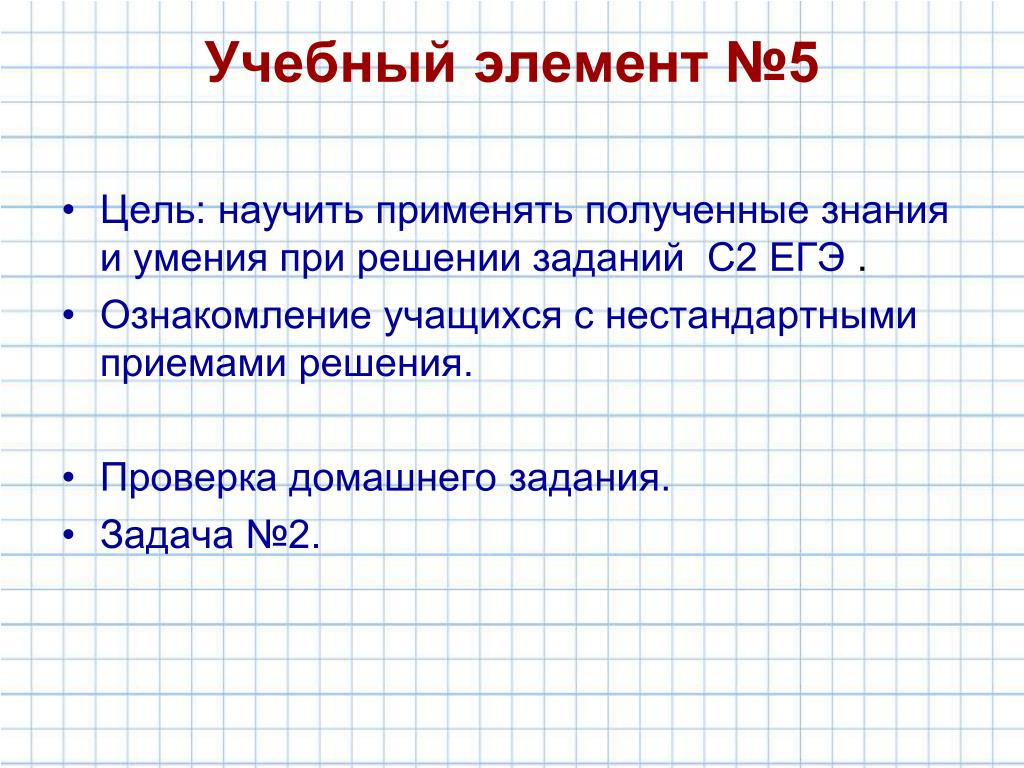 Учебный элемент №5

• Цель: научить применять полученные знания и умения при решении заданий С2 ЕГЭ .
• Ознакомление учащихся с нестандартными приемами решения.

• Проверка домашнего задания.
• Задача №2.